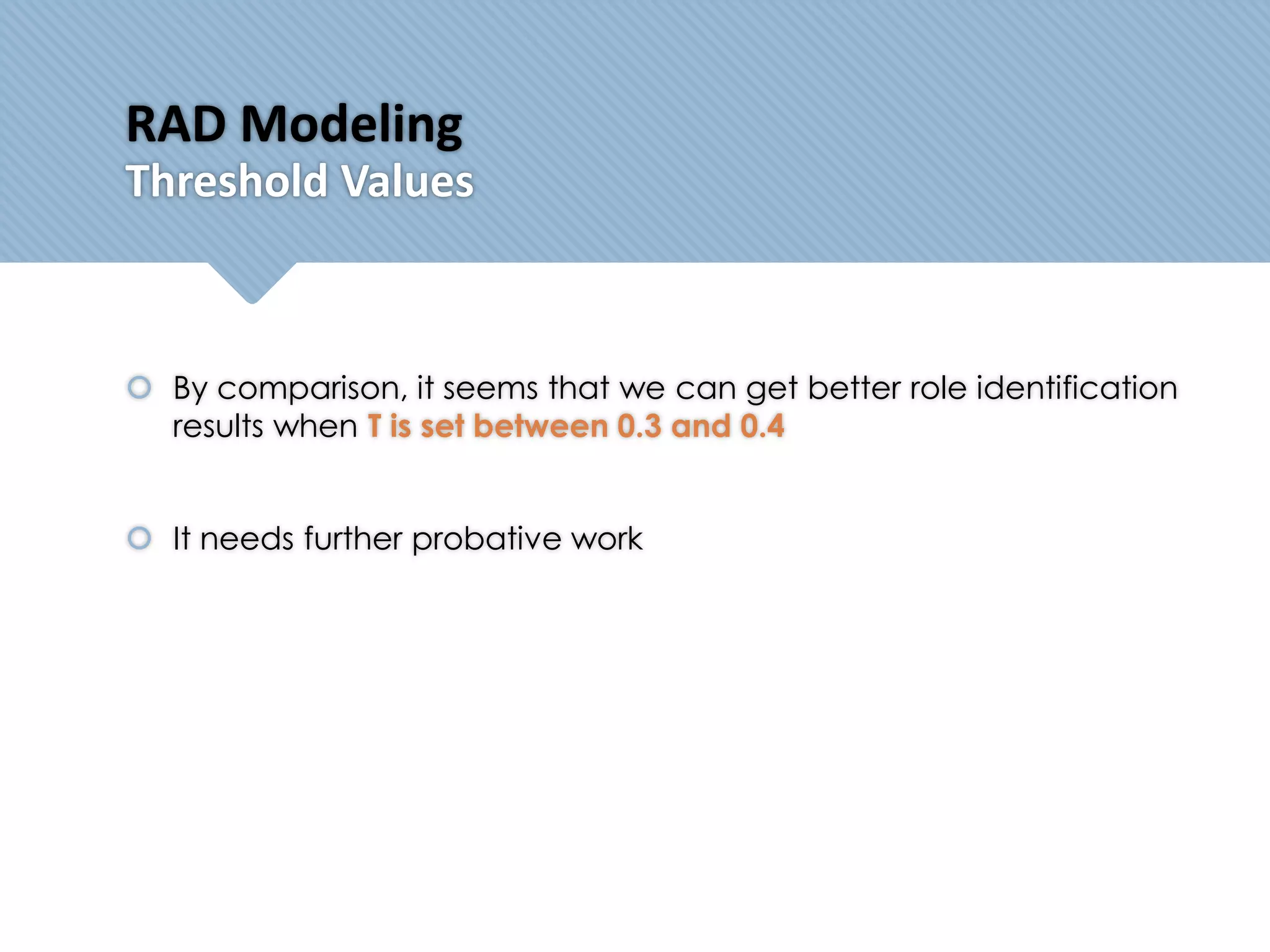 RAD Modeling
Threshold Values

By comparison, it seems that we can get better role identification results when T is set between 0.3 and 0.4

It needs further probative work